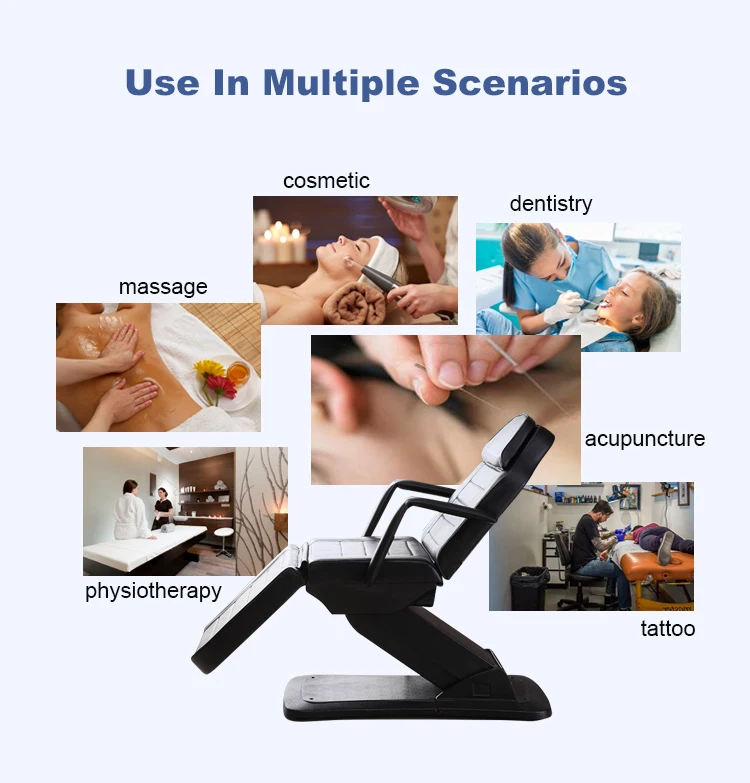 Use In Multiple Scenarios

cosmetic

dentistry

massage

acupuncture

physiotherapy

tattoo